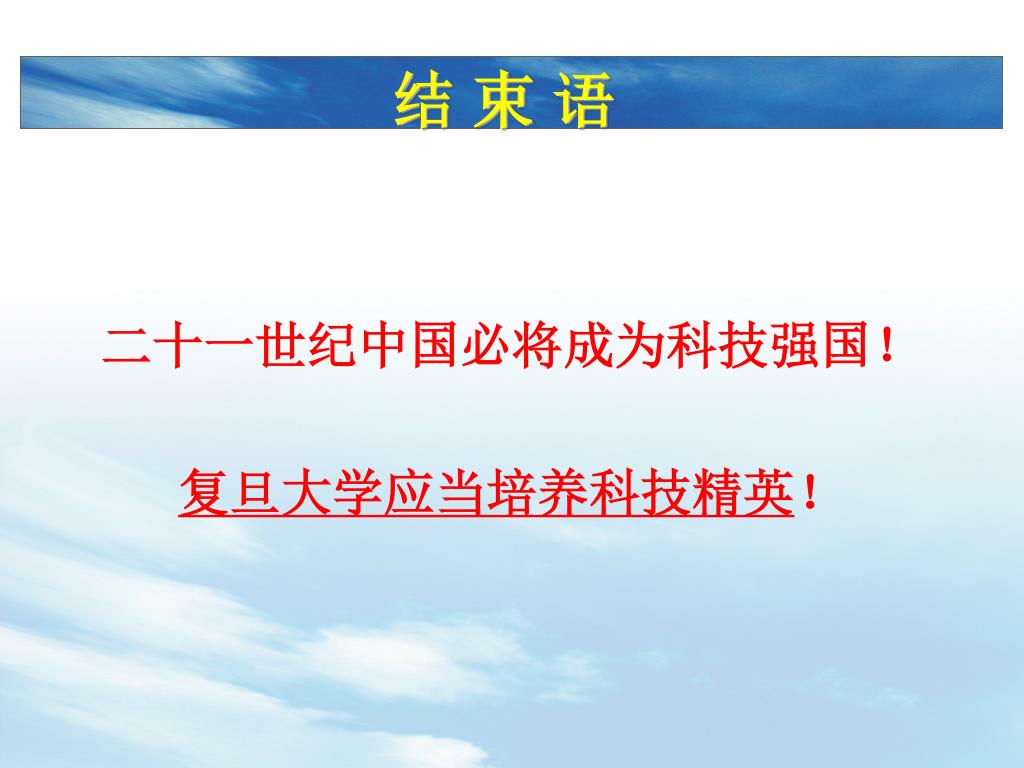 结 束 语

二十一世纪中国必将成为科技强国！

复旦大学应当培养科技精英！